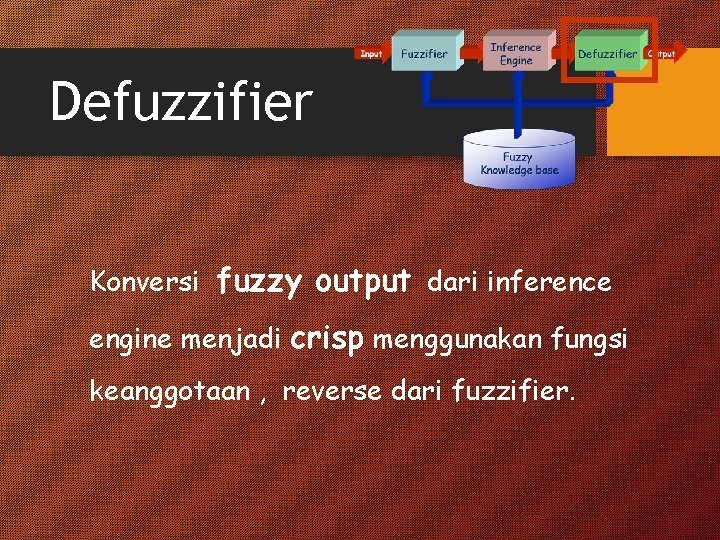 Defuzzifier

Input

Fuzzifier

Inference Engine

Defuzzifier

Output

Fuzzy Knowledge base

Konversi fuzzy output dari inference engine menjadi crisp menggunakan fungsi keanggotaan , reverse dari fuzzifier.